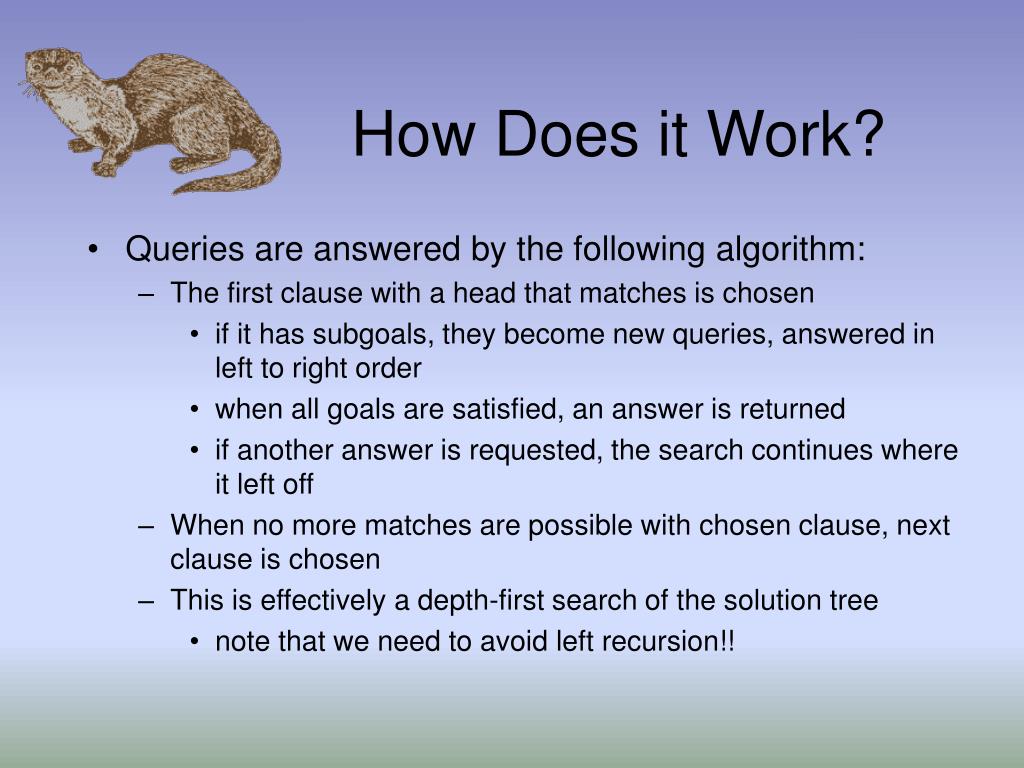 How Does it Work?

• Queries are answered by the following algorithm:
– The first clause with a head that matches is chosen
• if it has subgoals, they become new queries, answered in left to right order
• when all goals are satisfied, an answer is returned
• if another answer is requested, the search continues where it left off
– When no more matches are possible with chosen clause, next clause is chosen
– This is effectively a depth-first search of the solution tree
• note that we need to avoid left recursion!!